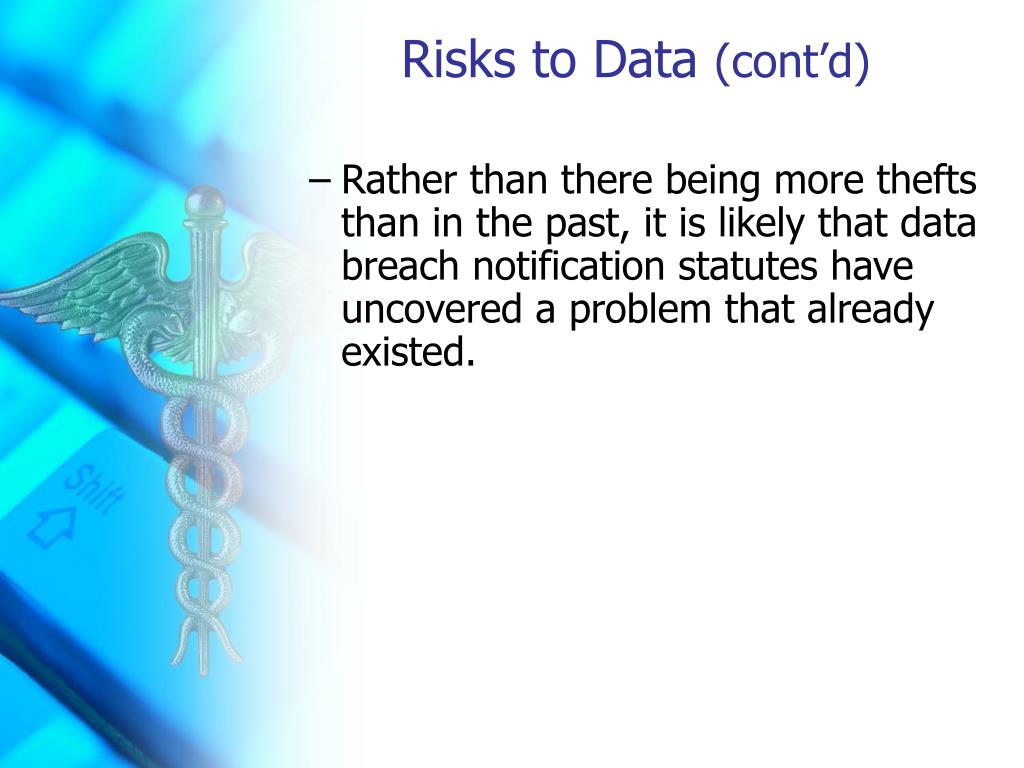 Risks to Data (cont'd)

– Rather than there being more thefts than in the past, it is likely that data breach notification statutes have uncovered a problem that already existed.

Shift